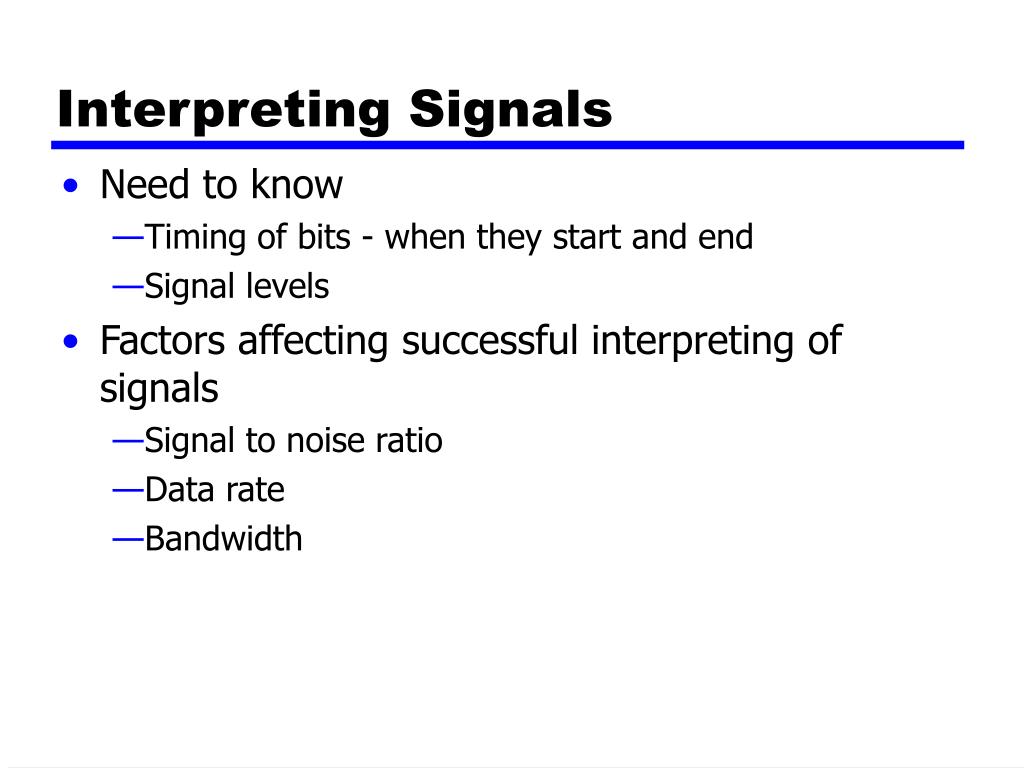 Interpreting Signals

• Need to know
—Timing of bits - when they start and end
—Signal levels
• Factors affecting successful interpreting of signals
—Signal to noise ratio
—Data rate
—Bandwidth